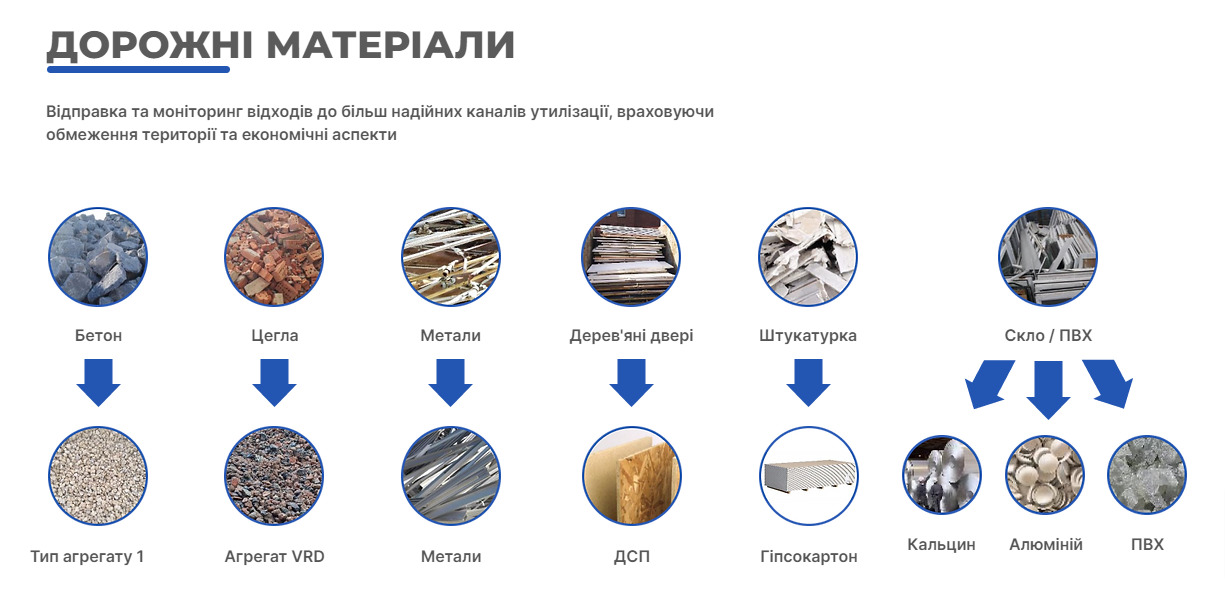 ДОРОЖНІ МАТЕРІАЛИ

Відправка та моніторинг відходів до більш надійних каналів утилізації, враховуючи обмеження території та економічні аспекти

Бетон

Цегла

Метали

Дерев'яні двері

Штукатурка

Скло / ПВХ

Тип агрегату 1

Агрегат VRD

Метали

ДСП

Гіпсокартон

Кальцин

Алюміній

ПВХ